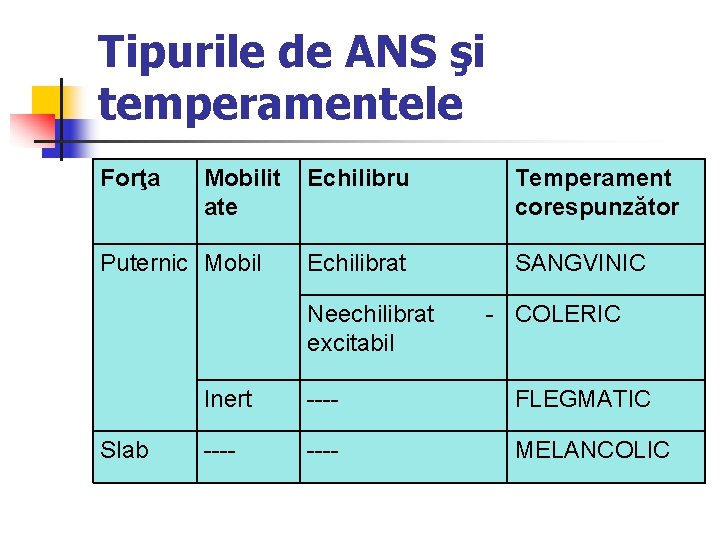 Tipurile de ANS şi temperamentele

| Forţa | Mobilitate | Echilibru | Temperament corespunzător |
|---|---|---|---|
| Puternic | Mobil | Echilibrat | SANGVINIC |
| | | Neechilibrat - excitabil | COLERIC |
| | Inert | ---- | FLEGMATIC |
| Slab | ---- | ---- | MELANCOLIC |